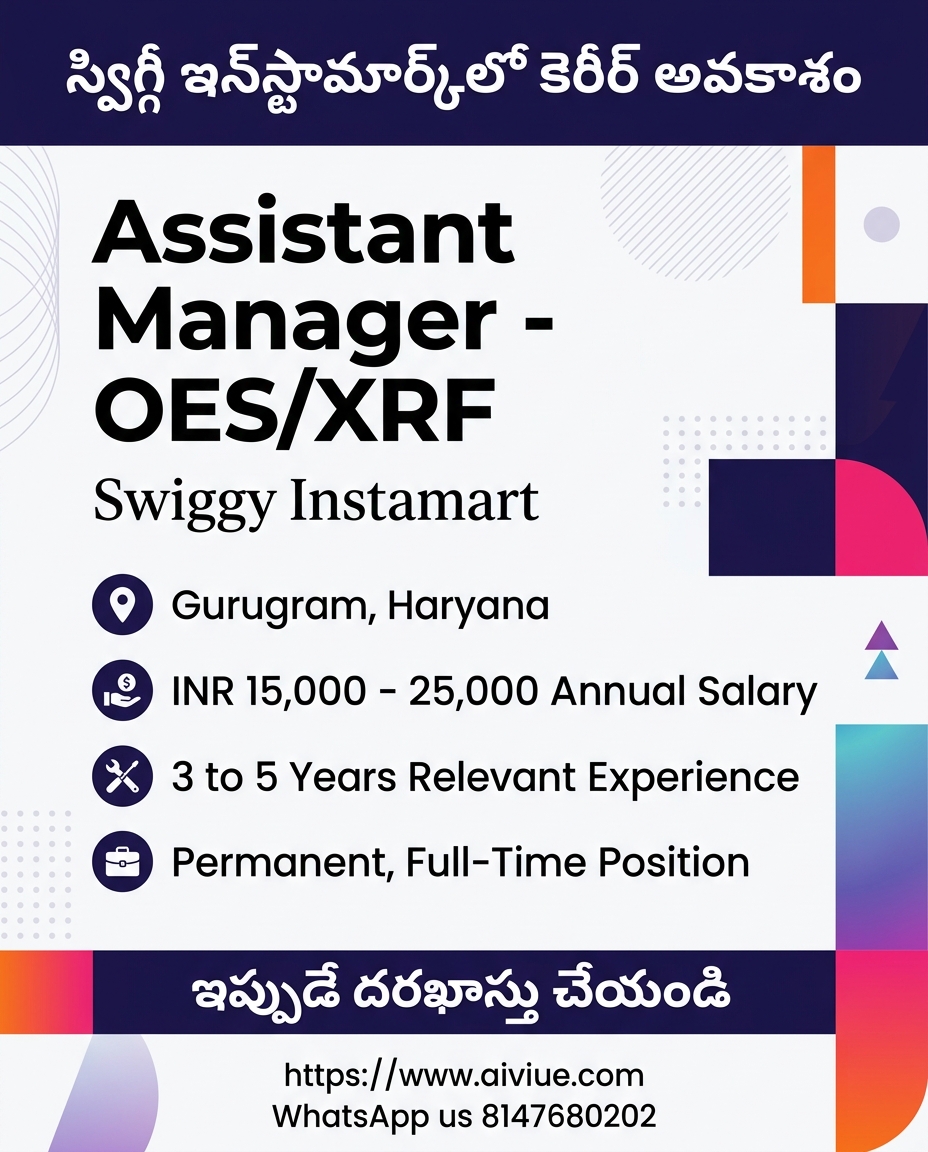 స్విగ్గీ ఇన్‌స్టామార్ట్‌లో కెరీర్ అవకాశం

Assistant Manager - OES/XRF

Swiggy Instamart

Gurugram, Haryana

INR 15,000 - 25,000 Annual Salary

3 to 5 Years Relevant Experience

Permanent, Full-Time Position

ఇప్పుడే దరఖాస్తు చేయండి

https://www.aiviue.com
WhatsApp us 8147680202